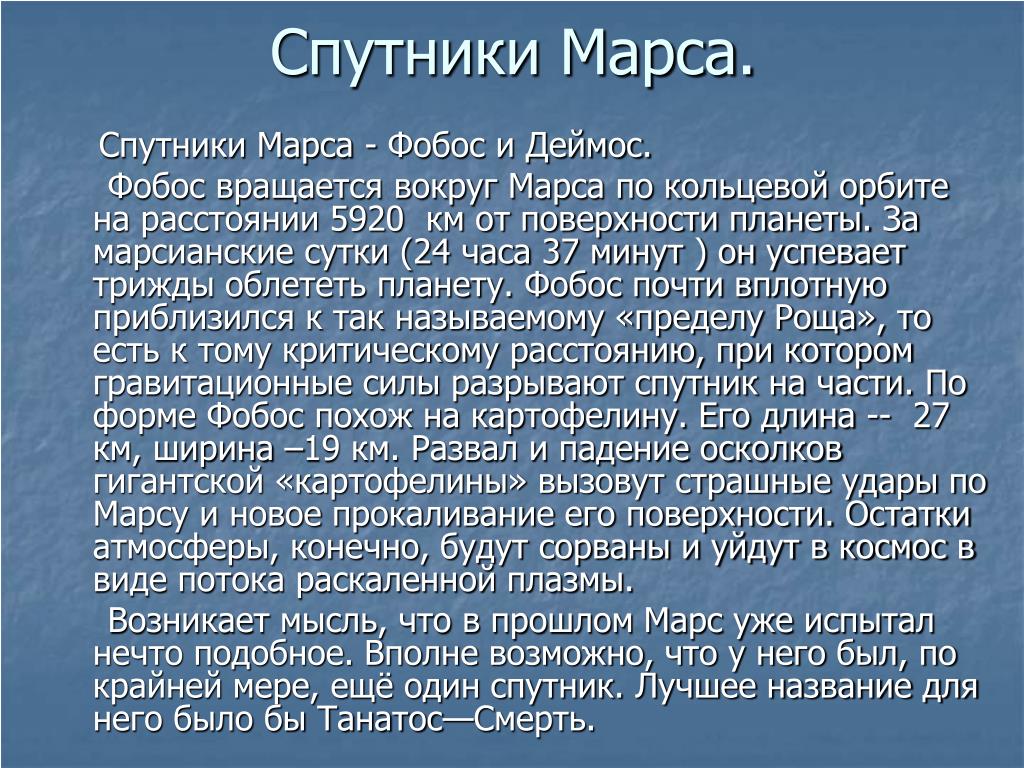 Спутники Марса.

Спутники Марса - Фобос и Деймос.

Фобос вращается вокруг Марса по кольцевой орбите на расстоянии 5920 км от поверхности планеты. За марсианские сутки (24 часа 37 минут ) он успевает трижды облететь планету. Фобос почти вплотную приблизился к так называемому «пределу Роща», то есть к тому критическому расстоянию, при котором гравитационные силы разрывают спутник на части. По форме Фобос похож на картофелину. Его длина -- 27 км, ширина –19 км. Развал и падение осколков гигантской «картофелины» вызовут страшные удары по Марсу и новое прокаливание его поверхности. Остатки атмосферы, конечно, будут сорваны и уйдут в космос в виде потока раскаленной плазмы.

Возникает мысль, что в прошлом Марс уже испытал нечто подобное. Вполне возможно, что у него был, по крайней мере, ещё один спутник. Лучшее название для него было бы Танатос—Смерть.